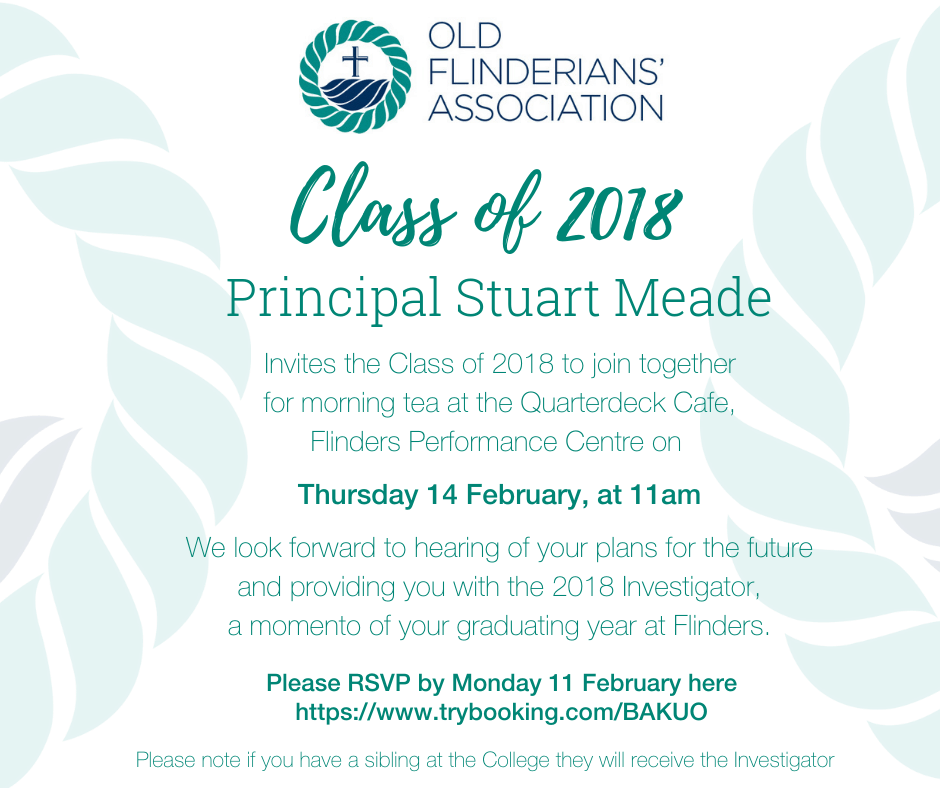 OLD FLINDERIANS' ASSOCIATION

Class of 2018

Principal Stuart Meade

Invites the Class of 2018 to join together for morning tea at the Quarterdeck Cafe, Flinders Performance Centre on

Thursday 14 February, at 11am

We look forward to hearing of your plans for the future and providing you with the 2018 Investigator, a momento of your graduating year at Flinders.

Please RSVP by Monday 11 February here
https://www.trybooking.com/BAKUO

Please note if you have a sibling at the College they will receive the Investigator